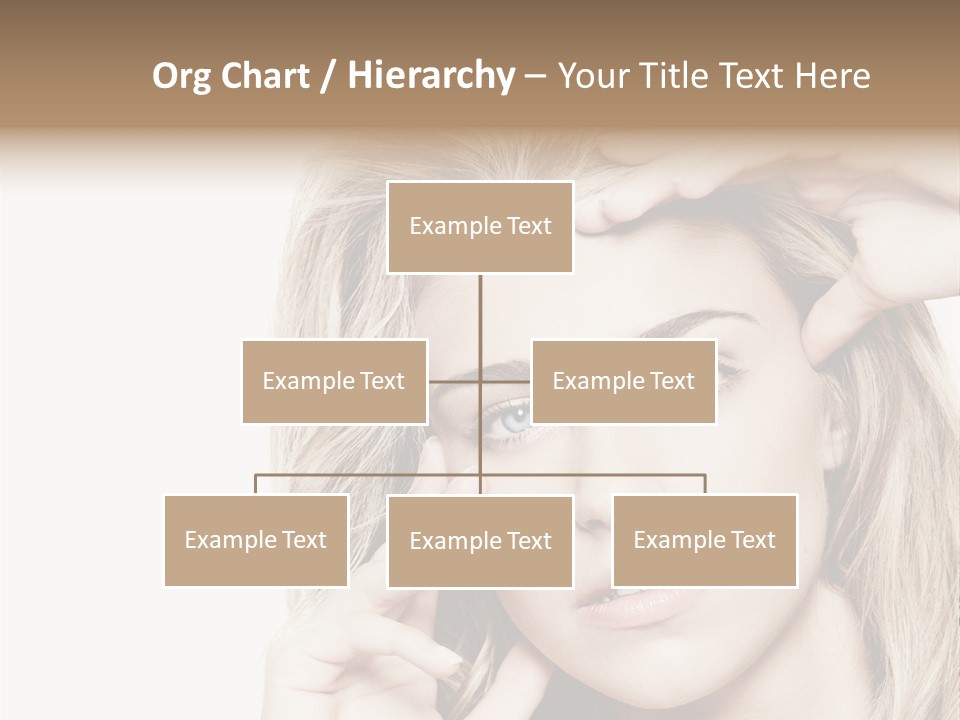 Org Chart / Hierarchy – Your Title Text Here

Example Text

Example Text

Example Text

Example Text

Example Text

Example Text